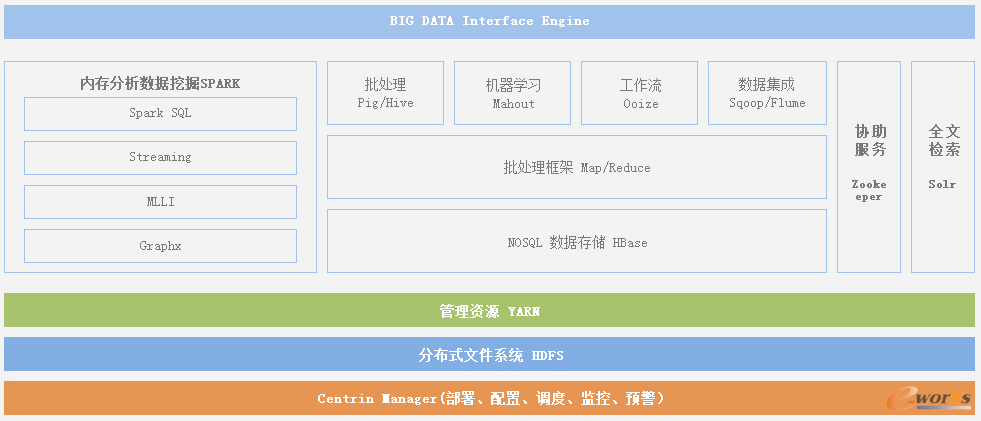 BIG DATA Interface Engine

内存分析数据挖掘SPARK

Spark SQL

Streaming

MLLI

Graphx

批处理
Pig/Hive

机器学习
Mahout

工作流
Ooize

数据集成
Sqoop/Flume

批处理框架 Map/Reduce

NOSQL 数据存储 HBase

协助服务
Zookeeper

全文检索
Solr

管理资源 YARN

分布式文件系统 HDFS

Centrin Manager(部署、配置、调度、监控、预警)

e-works